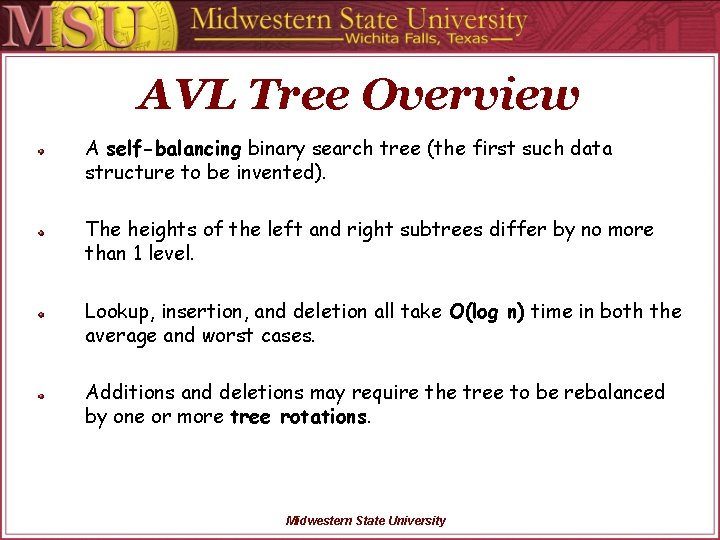 MSU Midwestern State University
Wichita Falls, Texas

AVL Tree Overview

A self-balancing binary search tree (the first such data structure to be invented).

The heights of the left and right subtrees differ by no more than 1 level.

Lookup, insertion, and deletion all take O(log n) time in both the average and worst cases.

Additions and deletions may require the tree to be rebalanced by one or more tree rotations.

Midwestern State University